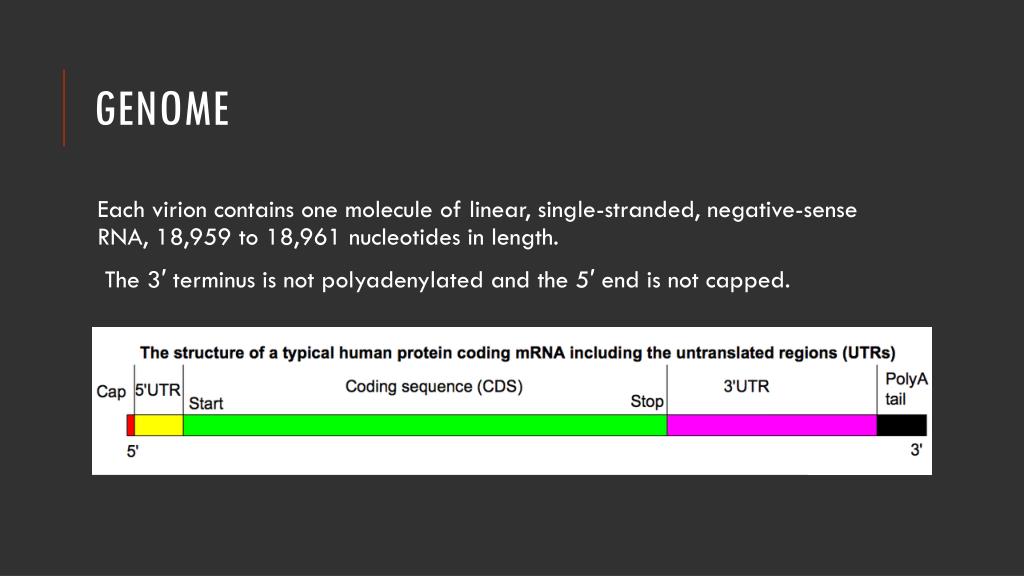 GENOME

Each virion contains one molecule of linear, single-stranded, negative-sense RNA, 18,959 to 18,961 nucleotides in length.

The 3′ terminus is not polyadenylated and the 5′ end is not capped.

The structure of a typical human protein coding mRNA including the untranslated regions (UTRs)

Cap 5'UTR Start Coding sequence (CDS) Stop 3'UTR PolyA tail

5' 3'